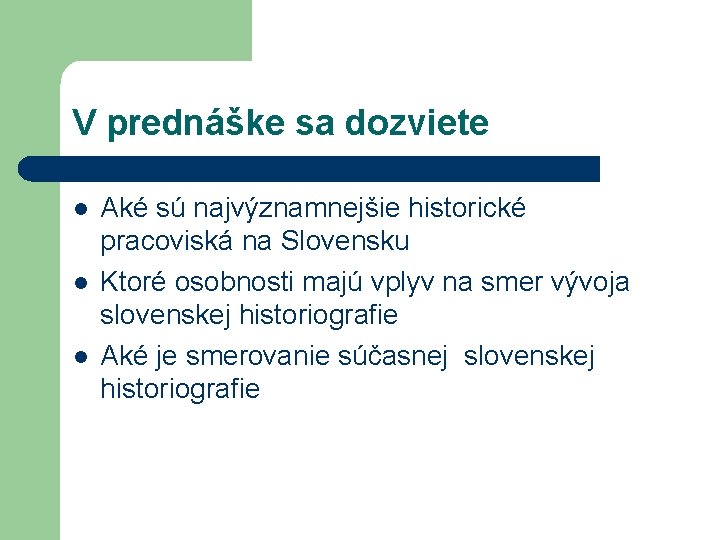 V prednáške sa dozviete

- Aké sú najvýznamnejšie historické pracoviská na Slovensku
- Ktoré osobnosti majú vplyv na smer vývoja slovenskej historiografie
- Aké je smerovanie súčasnej slovenskej historiografie